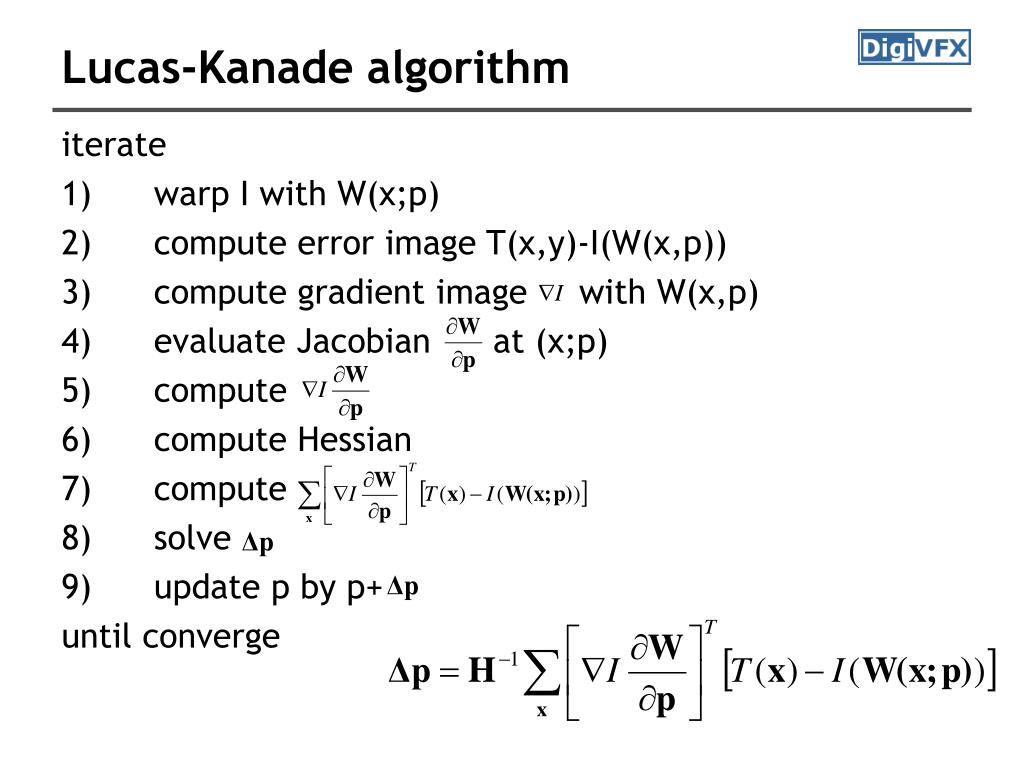 Lucas-Kanade algorithm

DigiVFX

iterate

1) warp I with W(x;p)

2) compute error image T(x,y)-I(W(x,p))

3) compute gradient image $\nabla I$ with W(x,p)

4) evaluate Jacobian $\frac{\partial \mathbf{W}}{\partial \mathbf{p}}$ at (x;p)

5) compute $\nabla I \frac{\partial \mathbf{W}}{\partial \mathbf{p}}$

6) compute Hessian

7) compute $\sum_{\mathbf{x}} \left[ \nabla I \frac{\partial \mathbf{W}}{\partial \mathbf{p}} \right]^T \left[ T(\mathbf{x}) - I(\mathbf{W}(\mathbf{x};\mathbf{p})) \right]$

8) solve $\Delta \mathbf{p}$

9) update p by p+$\Delta \mathbf{p}$

until converge

$\Delta \mathbf{p} = \mathbf{H}^{-1} \sum_{\mathbf{x}} \left[ \nabla I \frac{\partial \mathbf{W}}{\partial \mathbf{p}} \right]^T \left[ T(\mathbf{x}) - I(\mathbf{W}(\mathbf{x};\mathbf{p})) \right]$